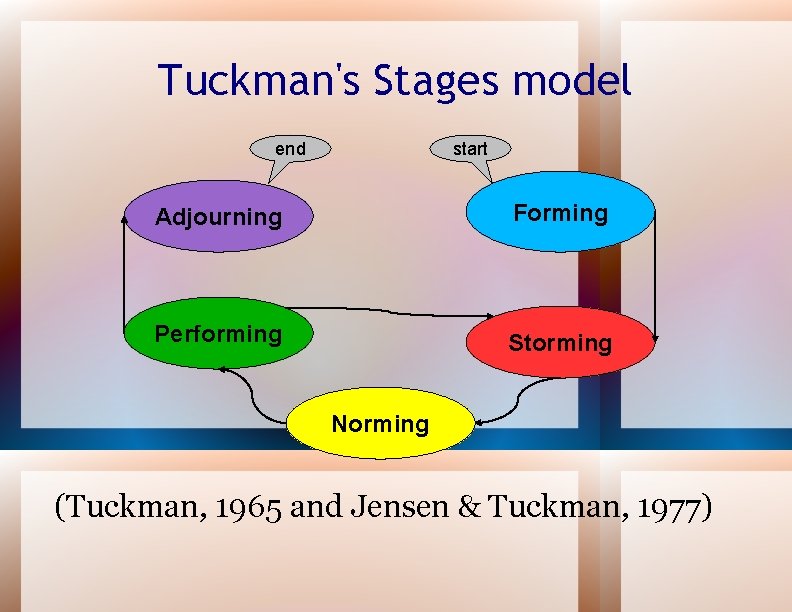 Tuckman's Stages model

end

start

Adjourning

Forming

Performing

Storming

Norming

(Tuckman, 1965 and Jensen & Tuckman, 1977)